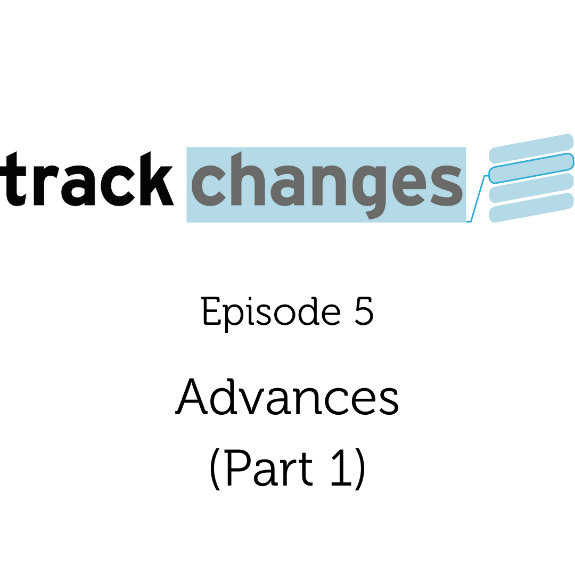 track changes

Episode 5

Advances
(Part 1)